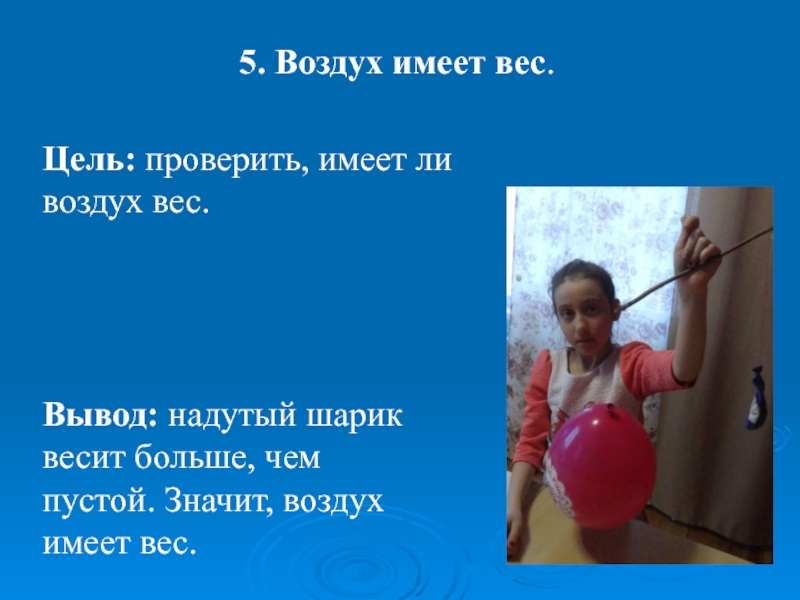 5. Воздух имеет вес.

Цель: проверить, имеет ли воздух вес.

Вывод: надутый шарик весит больше, чем пустой. Значит, воздух имеет вес.